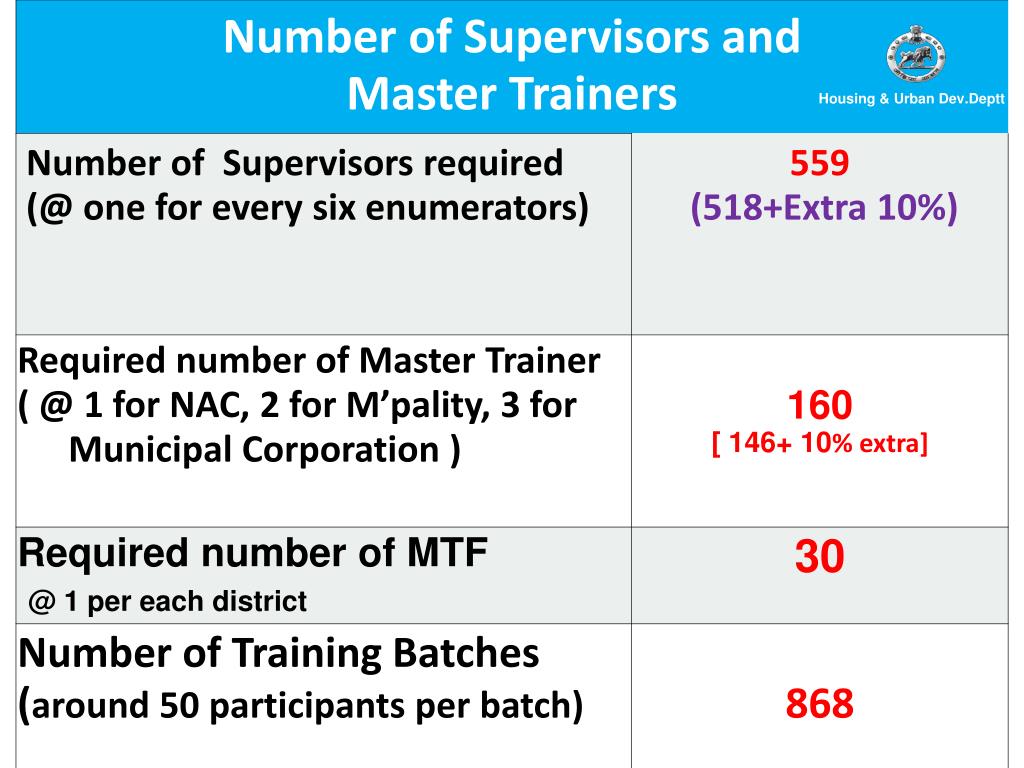 Number of Supervisors and Master Trainers

Housing & Urban Dev.Deptt

| | |
|---|---|
| Number of Supervisors required (@ one for every six enumerators) | 559 (518+Extra 10%) |
| Required number of Master Trainer ( @ 1 for NAC, 2 for M'pality, 3 for Municipal Corporation ) | 160 [ 146+ 10% extra] |
| Required number of MTF @ 1 per each district | 30 |
| Number of Training Batches (around 50 participants per batch) | 868 |